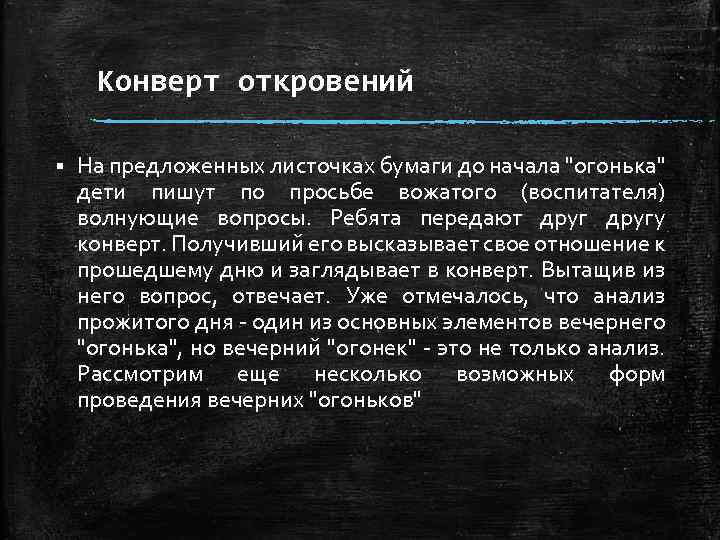 Конверт откровений

▪ На предложенных листочках бумаги до начала "огонька" дети пишут по просьбе вожатого (воспитателя) волнующие вопросы. Ребята передают друг другу конверт. Получивший его высказывает свое отношение к прошедшему дню и заглядывает в конверт. Вытащив из него вопрос, отвечает. Уже отмечалось, что анализ прожитого дня - один из основных элементов вечернего "огонька", но вечерний "огонек" - это не только анализ. Рассмотрим еще несколько возможных форм проведения вечерних "огоньков"